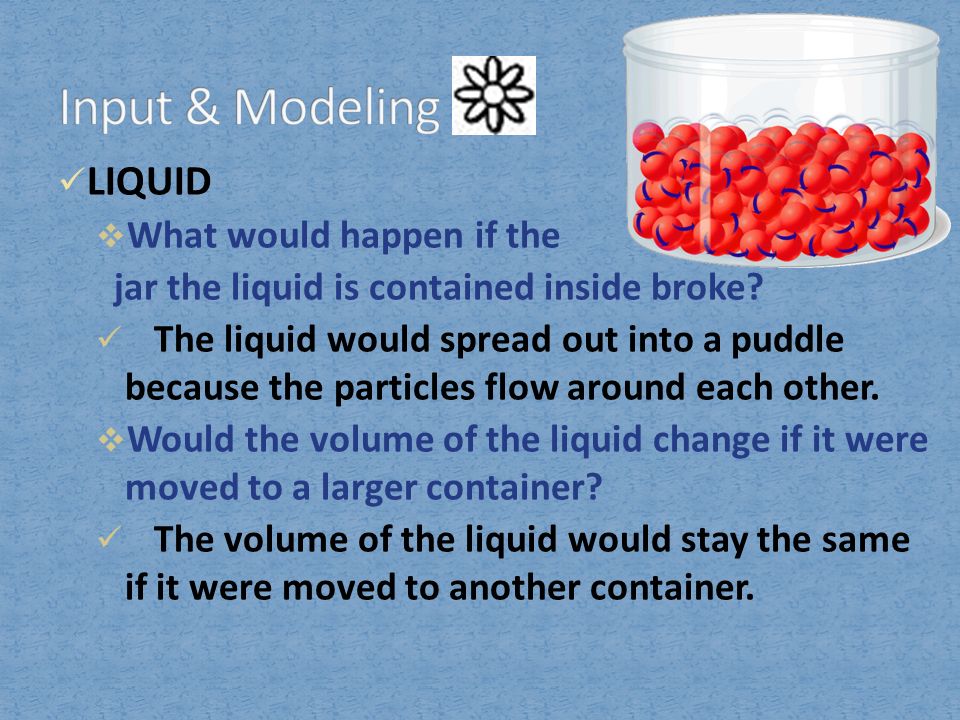 Input & Modeling

✓LIQUID

❖What would happen if the jar the liquid is contained inside broke?

✓ The liquid would spread out into a puddle because the particles flow around each other.

❖Would the volume of the liquid change if it were moved to a larger container?

✓ The volume of the liquid would stay the same if it were moved to another container.